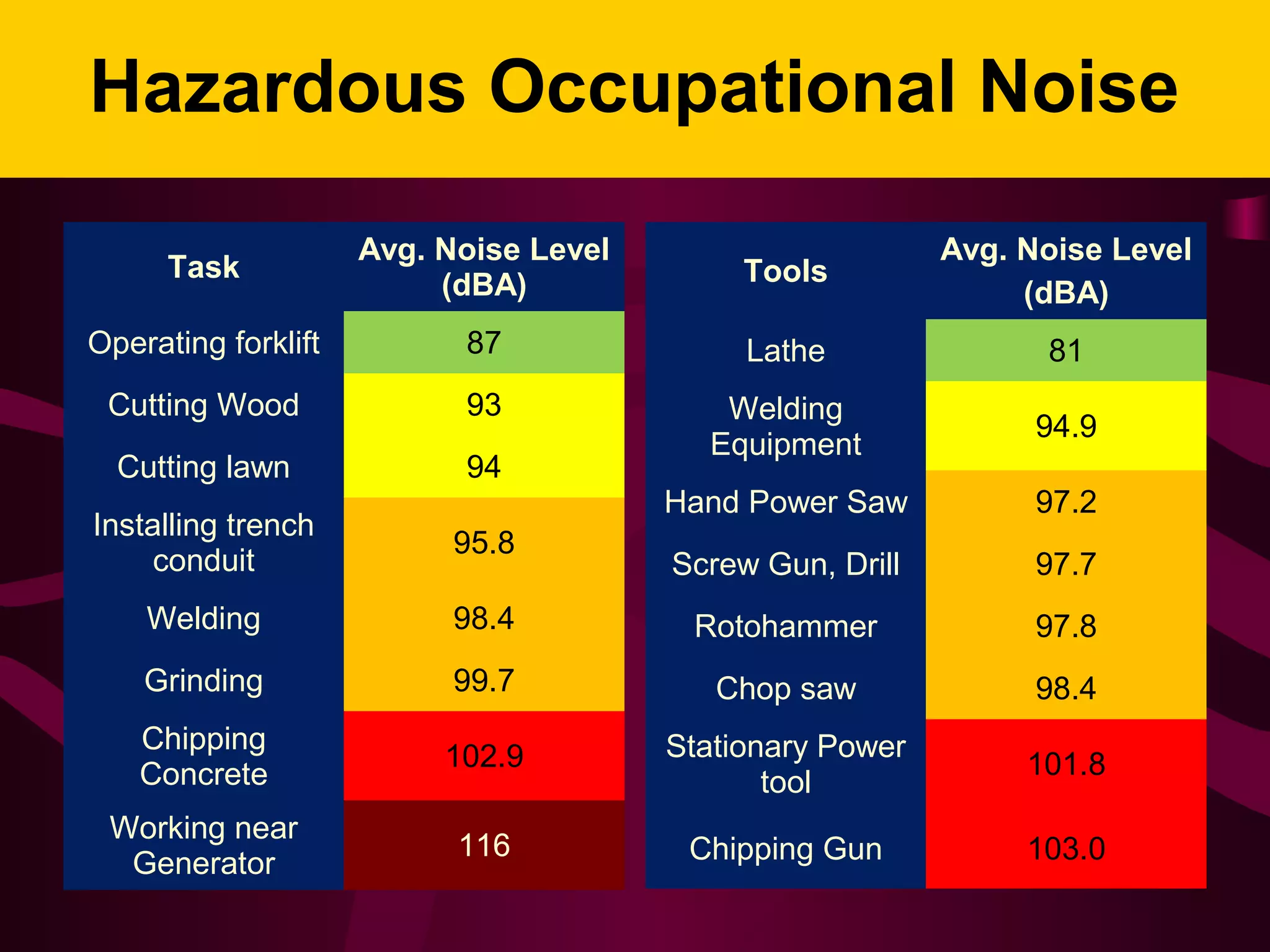 Hazardous Occupational Noise

| Task | Avg. Noise Level (dBA) |
|---|---|
| Operating forklift | 87 |
| Cutting Wood | 93 |
| Cutting lawn | 94 |
| Installing trench conduit | 95.8 |
| Welding | 98.4 |
| Grinding | 99.7 |
| Chipping Concrete | 102.9 |
| Working near Generator | 116 |

| Tools | Avg. Noise Level (dBA) |
|---|---|
| Lathe | 81 |
| Welding Equipment | 94.9 |
| Hand Power Saw | 97.2 |
| Screw Gun, Drill | 97.7 |
| Rotohammer | 97.8 |
| Chop saw | 98.4 |
| Stationary Power tool | 101.8 |
| Chipping Gun | 103.0 |